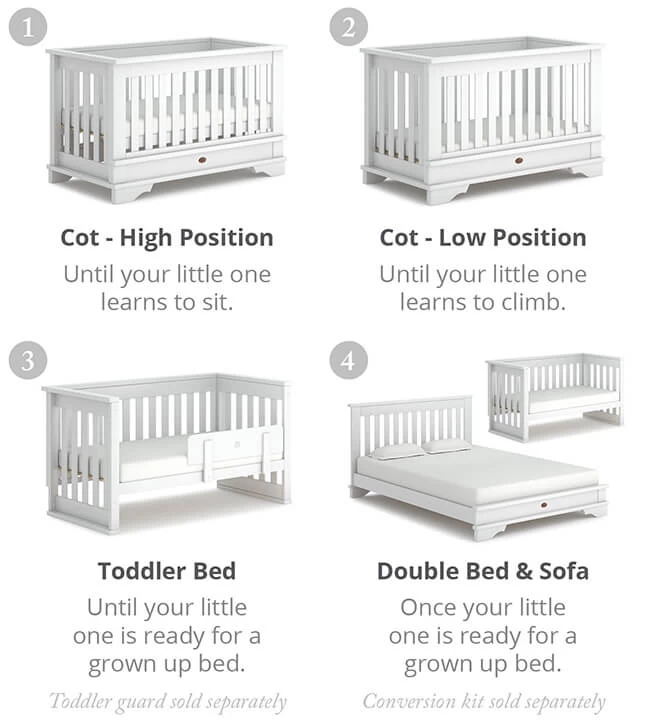 1

Cot - High Position

Until your little one learns to sit.

2

Cot - Low Position

Until your little one learns to climb.

3

Toddler Bed

Until your little one is ready for a grown up bed.

Toddler guard sold separately

4

Double Bed & Sofa

Once your little one is ready for a grown up bed.

Conversion kit sold separately